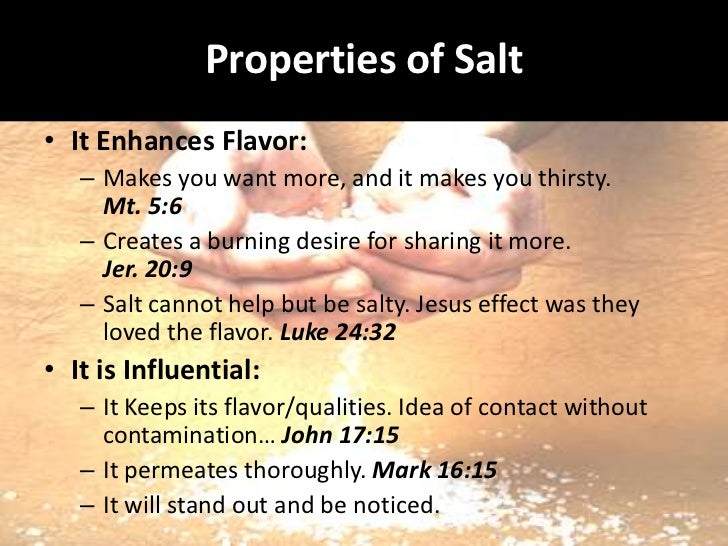 Properties of Salt

• It Enhances Flavor:
– Makes you want more, and it makes you thirsty. Mt. 5:6
– Creates a burning desire for sharing it more. Jer. 20:9
– Salt cannot help but be salty. Jesus effect was they loved the flavor. Luke 24:32

• It is Influential:
– It Keeps its flavor/qualities. Idea of contact without contamination… John 17:15
– It permeates thoroughly. Mark 16:15
– It will stand out and be noticed.